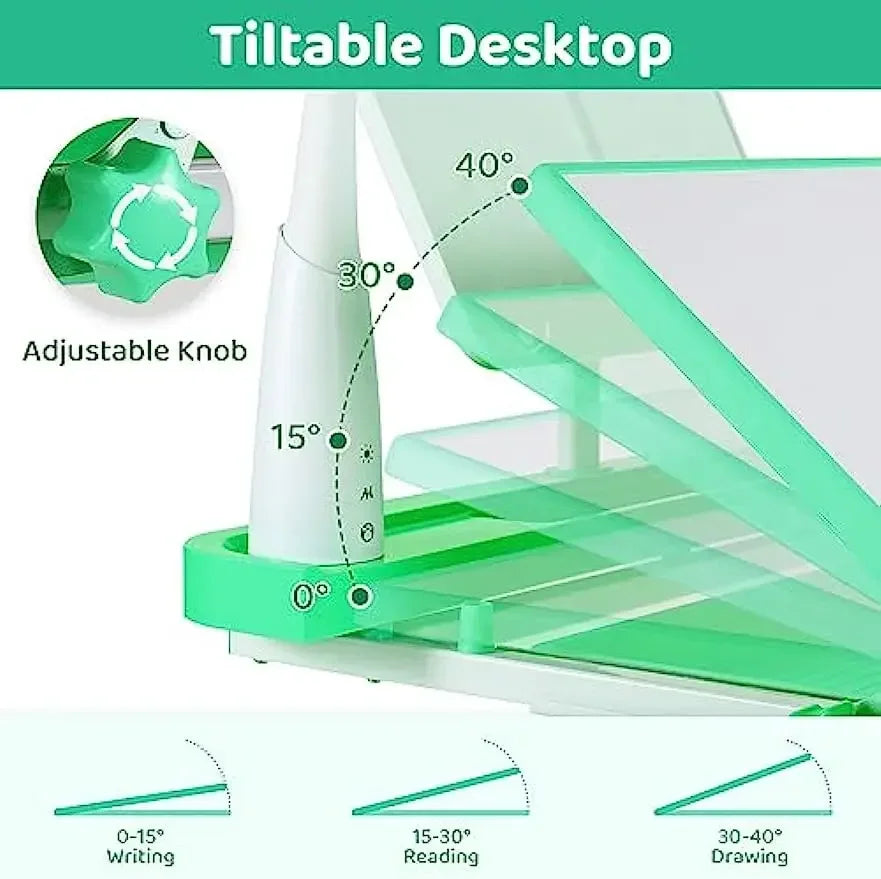 Tiltable Desktop

Adjustable Knob

40°

30°

15°

0°

0-15°
Writing

15-30°
Reading

30-40°
Drawing